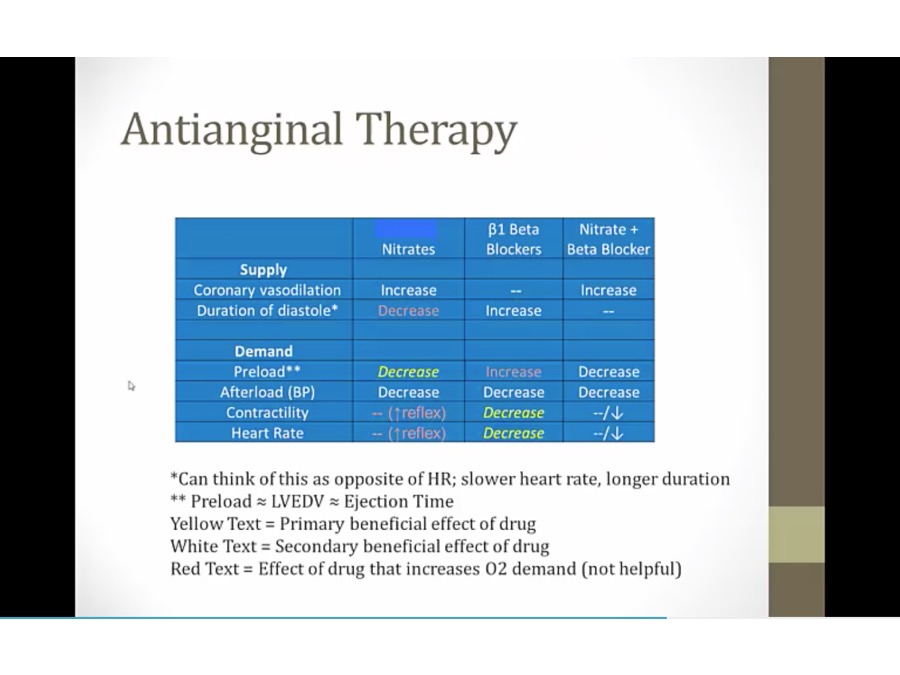 Antianginal Therapy

| | Nitrates | β1 Beta Blockers | Nitrate + Beta Blocker |
|---|---|---|---|
| **Supply** | | | |
| Coronary vasodilation | Increase | -- | Increase |
| Duration of diastole* | Decrease | Increase | -- |
| | | | |
| **Demand** | | | |
| Preload** | Decrease | Increase | Decrease |
| Afterload (BP) | Decrease | Decrease | Decrease |
| Contractility | -- (↑reflex) | Decrease | --/↓ |
| Heart Rate | -- (↑reflex) | Decrease | --/↓ |

*Can think of this as opposite of HR; slower heart rate, longer duration
** Preload ≈ LVEDV ≈ Ejection Time
Yellow Text = Primary beneficial effect of drug
White Text = Secondary beneficial effect of drug
Red Text = Effect of drug that increases O2 demand (not helpful)